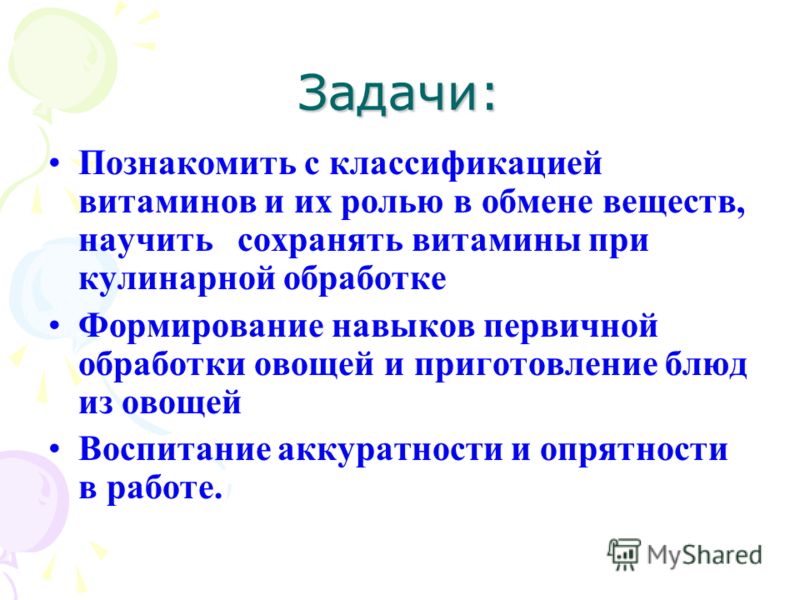 Задачи:

• Познакомить с классификацией витаминов и их ролью в обмене веществ, научить сохранять витамины при кулинарной обработке

• Формирование навыков первичной обработки овощей и приготовление блюд из овощей

• Воспитание аккуратности и опрятности в работе.

MyShared